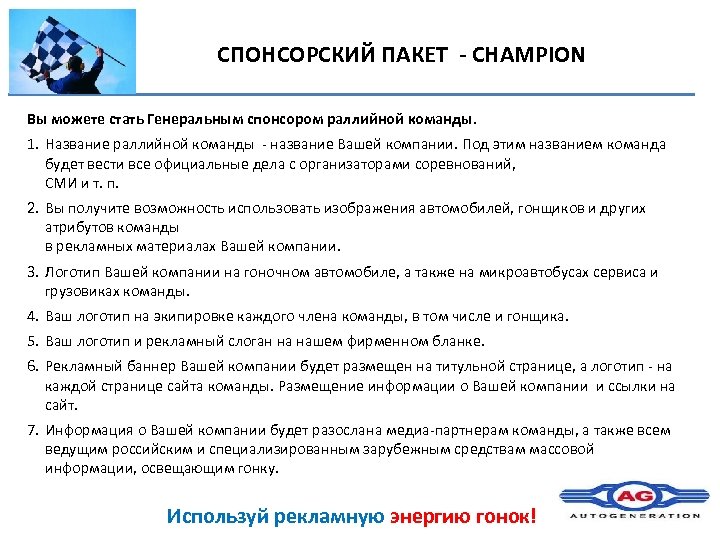 СПОНСОРСКИЙ ПАКЕТ - CHAMPION

Вы можете стать Генеральным спонсором раллийной команды.

1. Название раллийной команды - название Вашей компании. Под этим названием команда будет вести все официальные дела с организаторами соревнований, СМИ и т. п.

2. Вы получите возможность использовать изображения автомобилей, гонщиков и других атрибутов команды в рекламных материалах Вашей компании.

3. Логотип Вашей компании на гоночном автомобиле, а также на микроавтобусах сервиса и грузовиках команды.

4. Ваш логотип на экипировке каждого члена команды, в том числе и гонщика.

5. Ваш логотип и рекламный слоган на нашем фирменном бланке.

6. Рекламный баннер Вашей компании будет размещен на титульной странице, а логотип - на каждой странице сайта команды. Размещение информации о Вашей компании и ссылки на сайт.

7. Информация о Вашей компании будет разослана медиа-партнерам команды, а также всем ведущим российским и специализированным зарубежным средствам массовой информации, освещающим гонку.

Используй рекламную энергию гонок!

AG
AUTOGENERATION